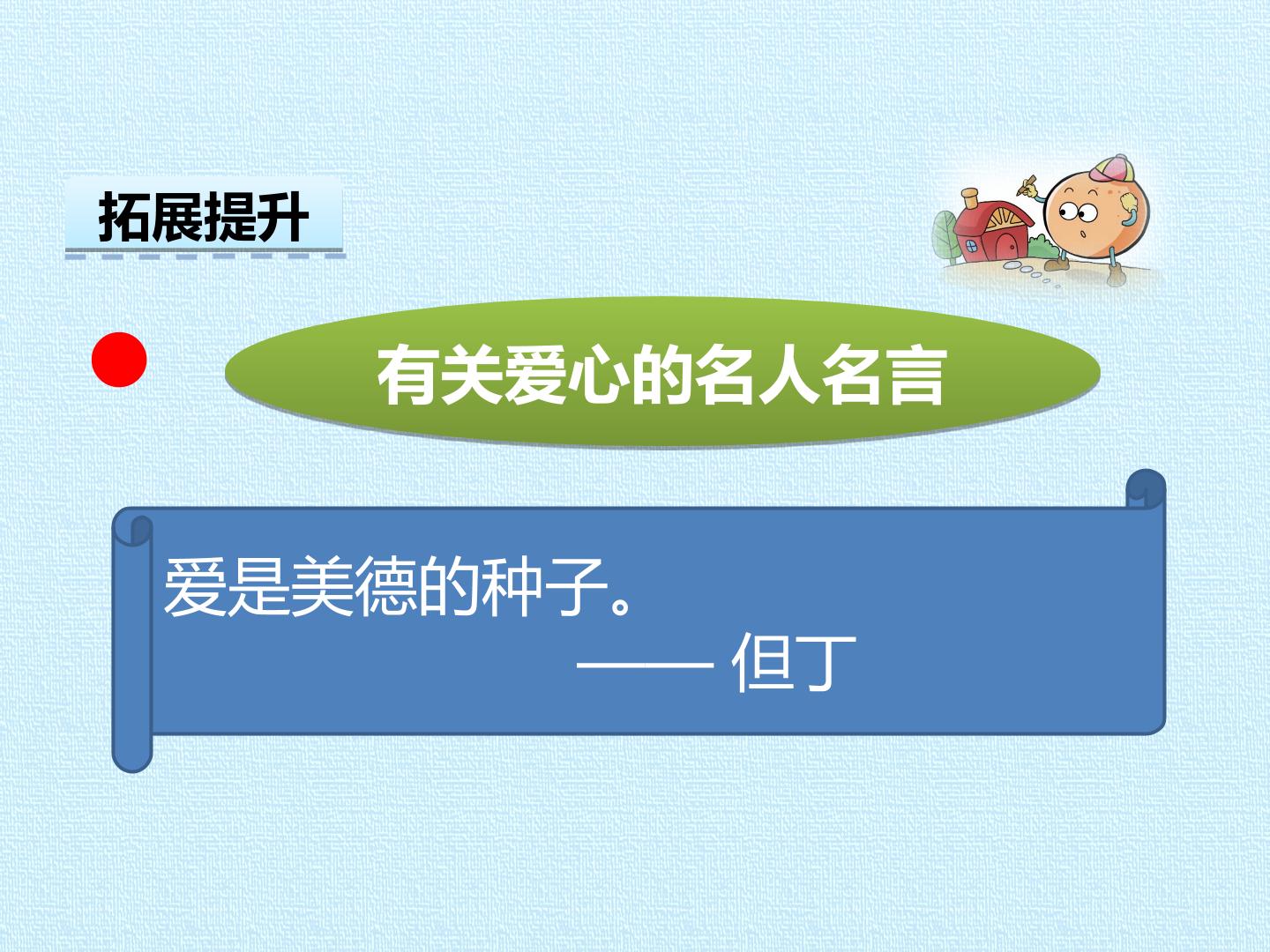 拓展提升

有关爱心的名人名言

爱是美德的种子。
—— 但丁